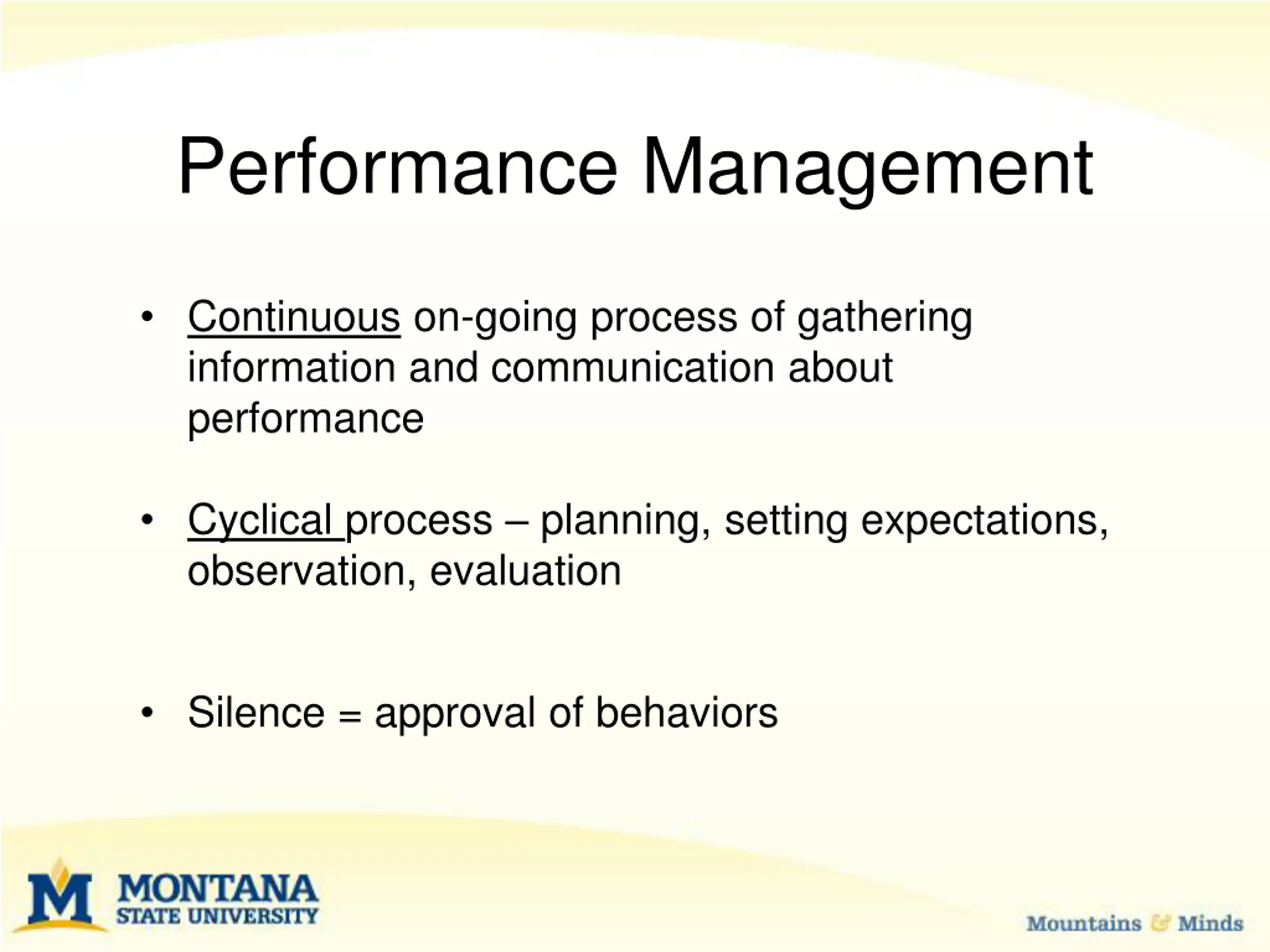 Performance Management

• Continuous on-going process of gathering information and communication about performance

• Cyclical process – planning, setting expectations, observation, evaluation

• Silence = approval of behaviors

M MONTANA STATE UNIVERSITY

Mountains & Minds